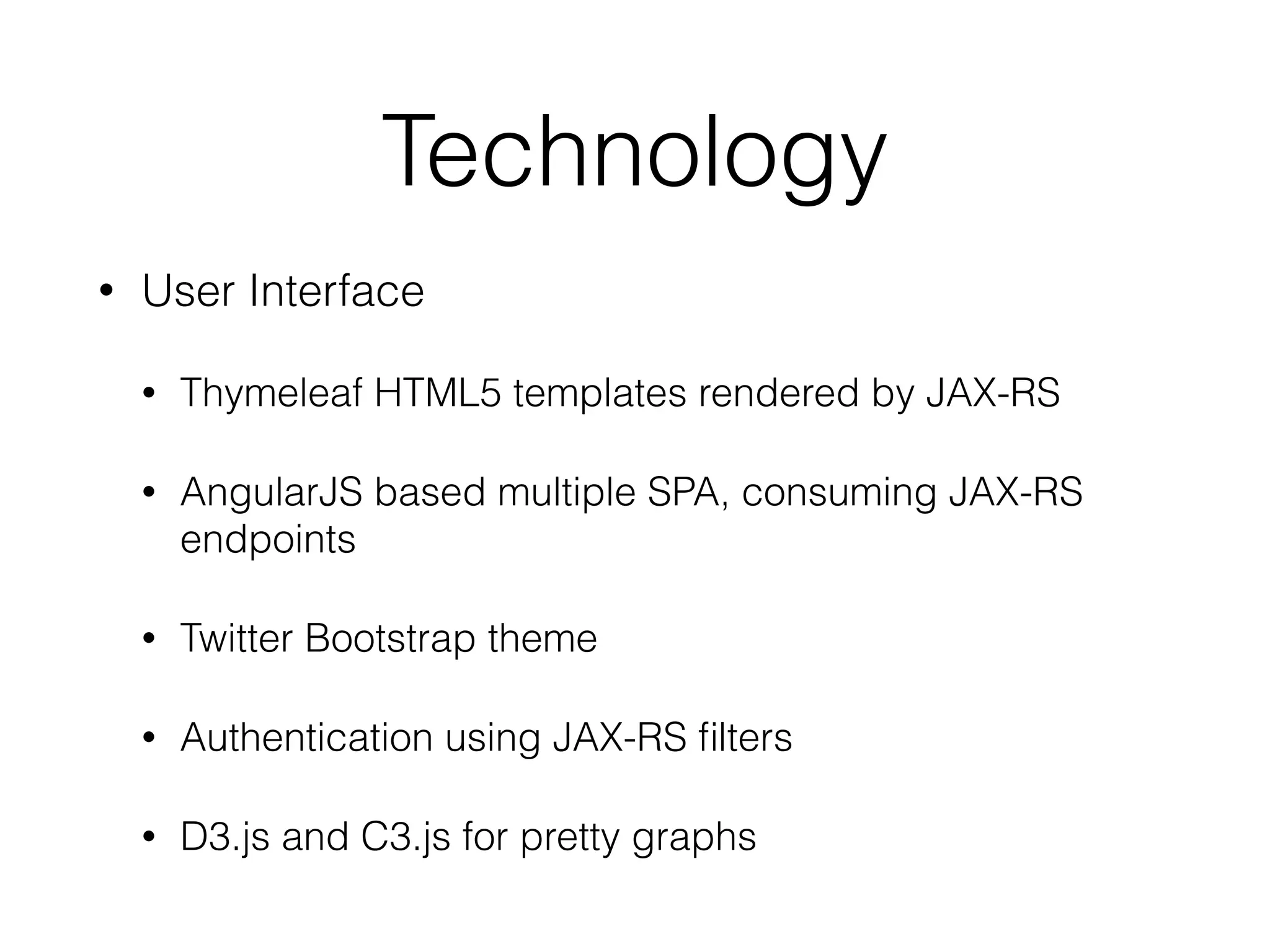 Technology

• User Interface

• Thymeleaf HTML5 templates rendered by JAX-RS

• AngularJS based multiple SPA, consuming JAX-RS endpoints

• Twitter Bootstrap theme

• Authentication using JAX-RS filters

• D3.js and C3.js for pretty graphs